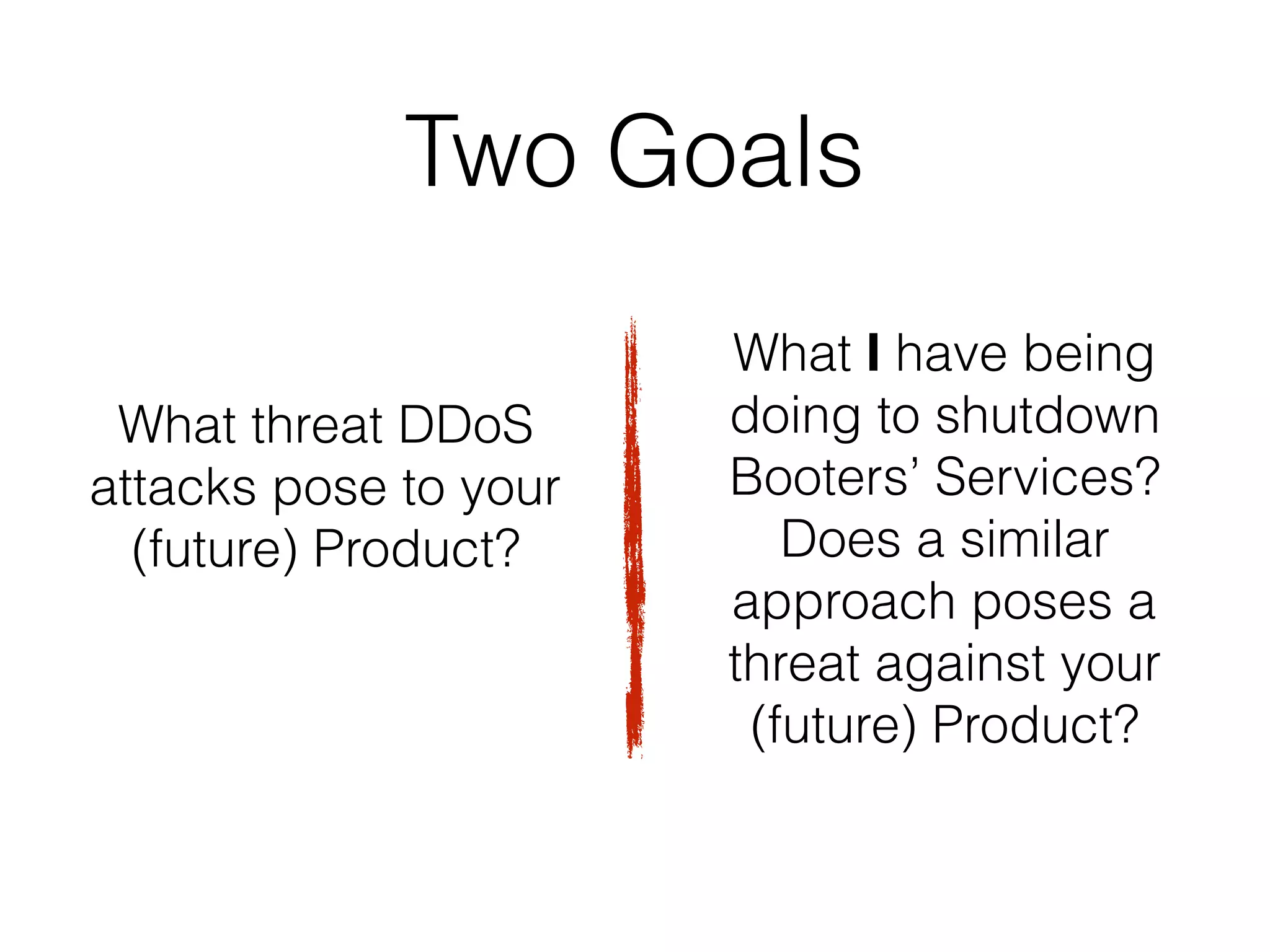 Two Goals

What threat DDoS attacks pose to your (future) Product?

What I have being doing to shutdown Booters' Services? Does a similar approach poses a threat against your (future) Product?